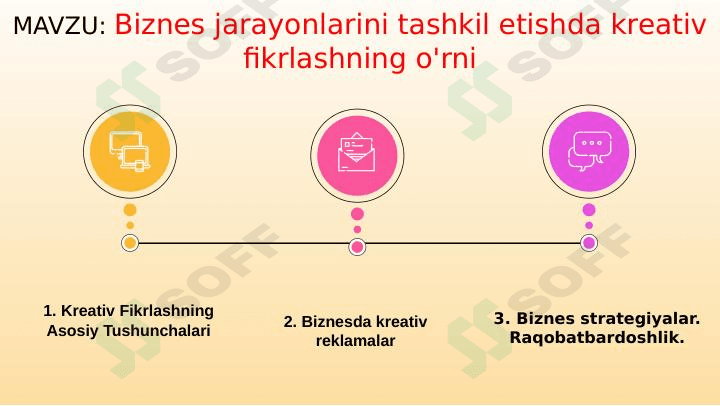 MAVZU: Biznes jarayonlarini tashkil etishda kreativ fikrlashning o'rni

SOFF

1. Kreativ Fikrlashning Asosiy Tushunchalari

2. Biznesda kreativ reklamalar

3. Biznes strategiyalar. Raqobatbardoshlik.